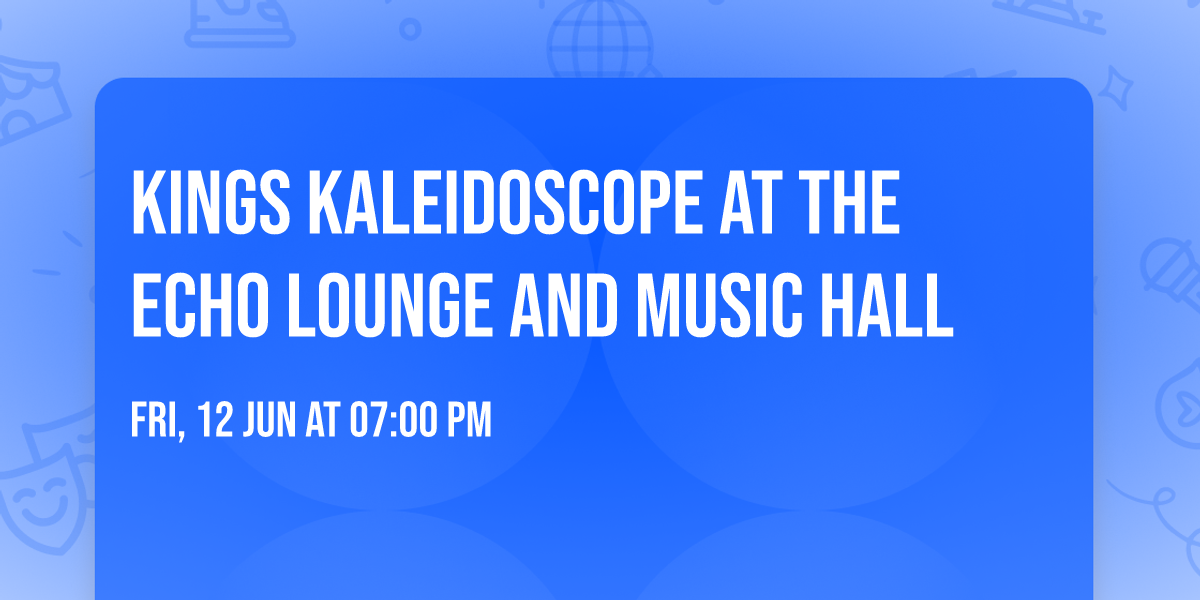 KINGS KALEIDOSCOPE AT THE ECHO LOUNGE AND MUSIC HALL

FRI, 12 JUN AT 07:00 PM